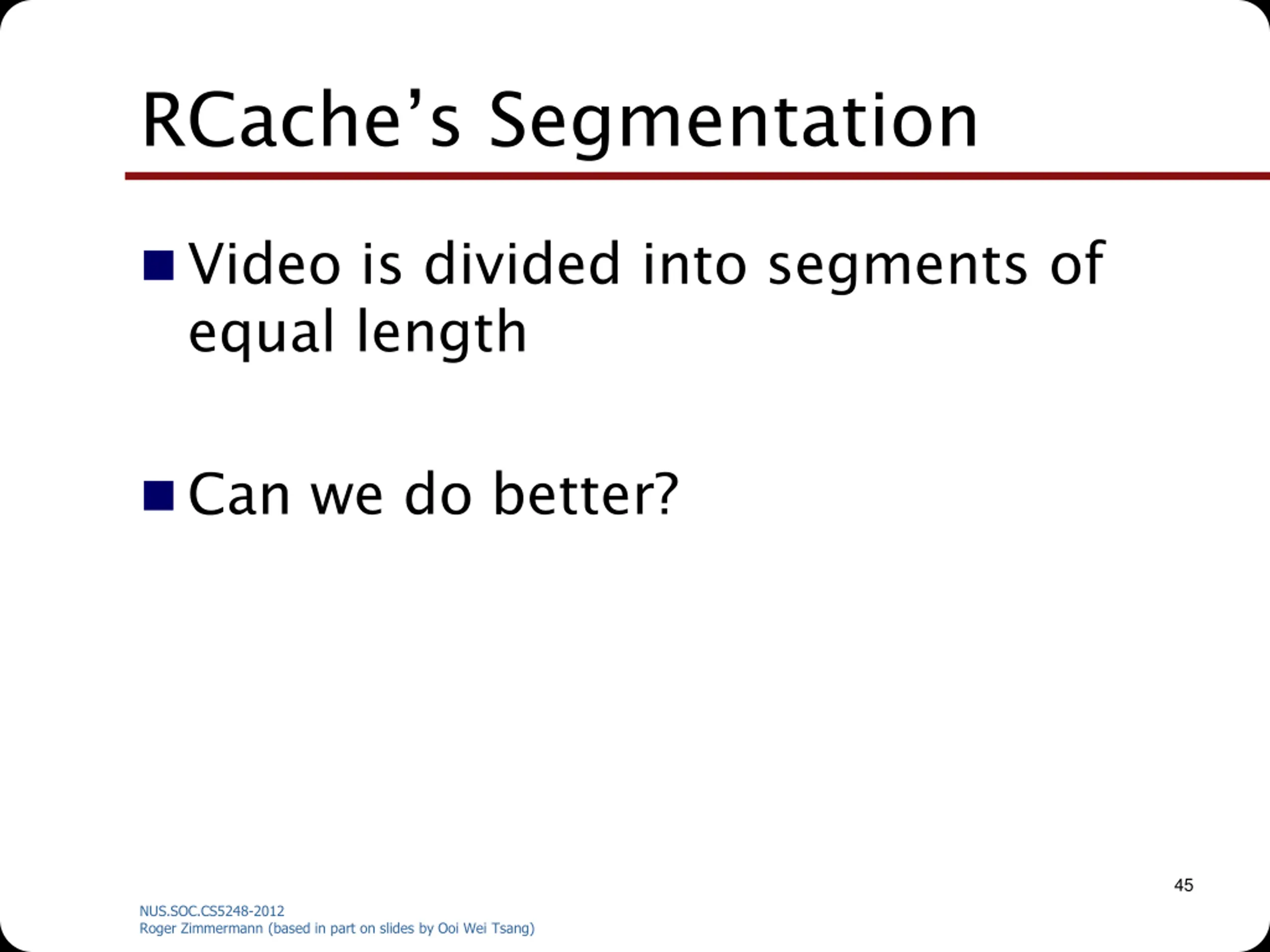 RCache's Segmentation

Video is divided into segments of equal length

Can we do better?

45

NUS.SOC.CS5248-2012
Roger Zimmermann (based in part on slides by Ooi Wei Tsang)